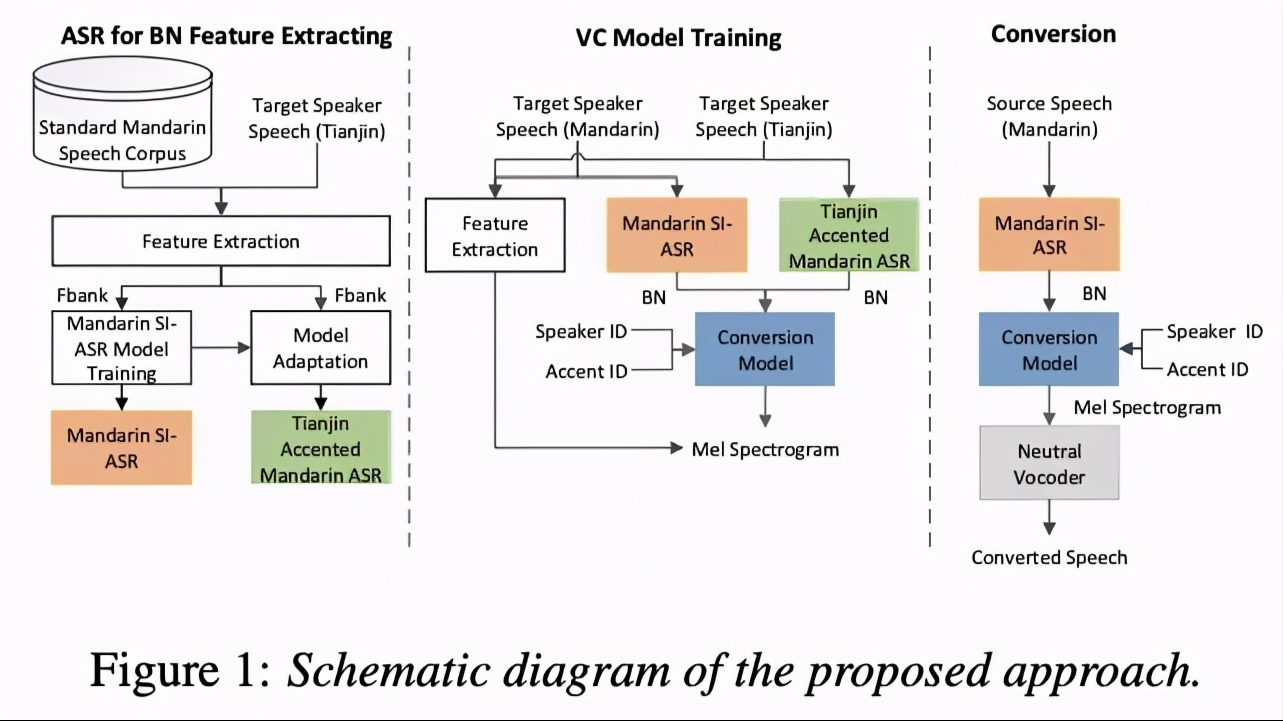 ASR for BN Feature Extracting

Standard Mandarin Speech Corpus

Target Speaker Speech (Tianjin)

Feature Extraction

Fbank

Fbank

Mandarin SI-ASR Model Training

Model Adaptation

Mandarin SI-ASR

Tianjin Accented Mandarin ASR

VC Model Training

Target Speaker Speech (Mandarin)

Target Speaker Speech (Tianjin)

Feature Extraction

Mandarin SI-ASR

Tianjin Accented Mandarin ASR

BN

BN

Speaker ID

Accent ID

Conversion Model

Mel Spectrogram

Conversion

Source Speech (Mandarin)

Mandarin SI-ASR

BN

Conversion Model

Speaker ID

Accent ID

Mel Spectrogram

Neutral Vocoder

Converted Speech

Figure 1: Schematic diagram of the proposed approach.